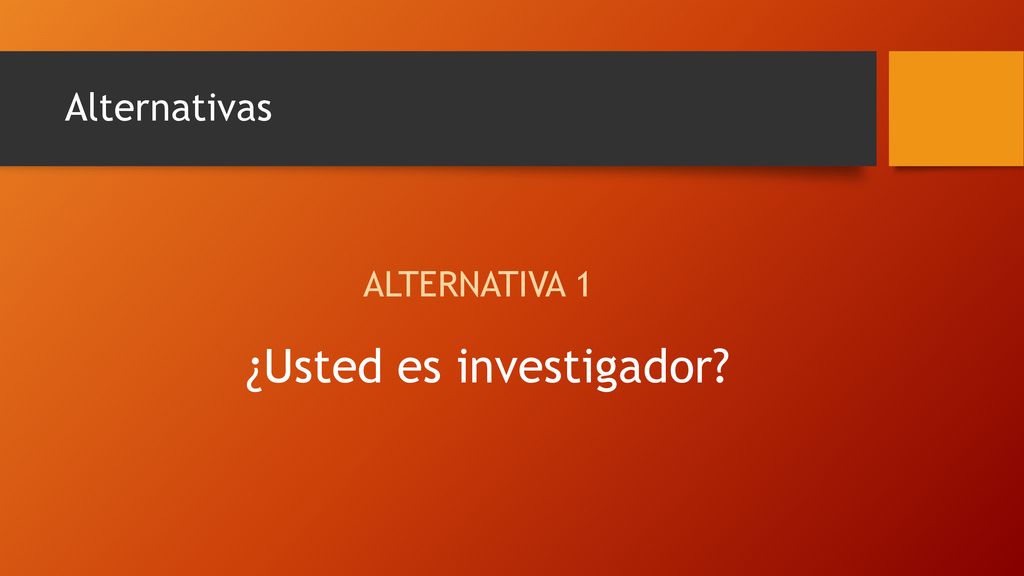 Alternativas

ALTERNATIVA 1

¿Usted es investigador?